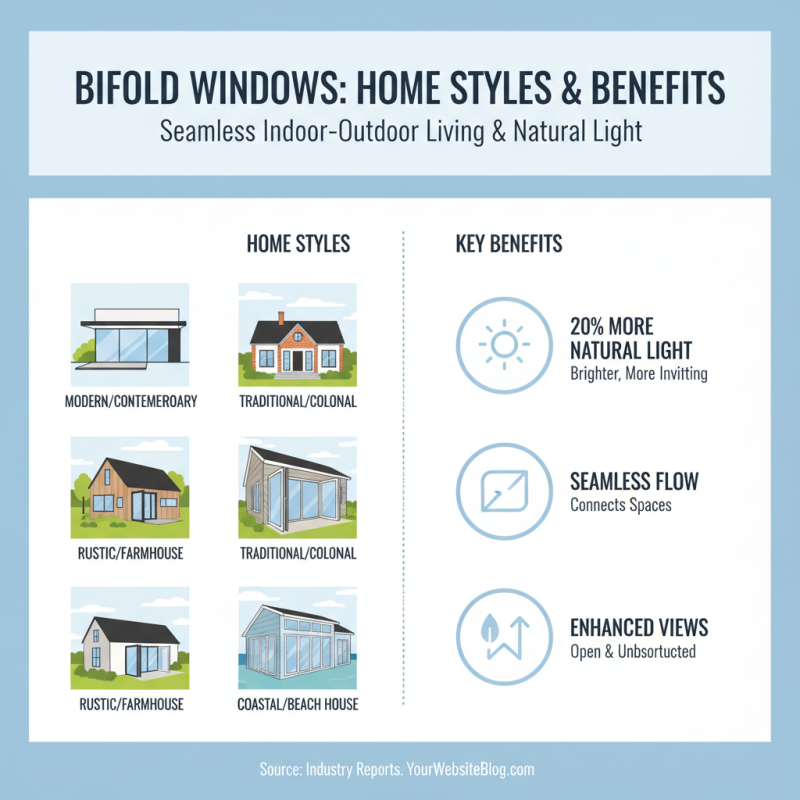 BIFOLD WINDOWS: HOME STYLES & BENEFITS
Seamless Indoor-Outdoor Living & Natural Light

HOME STYLES

MODERN/CONTEMEROARY

TRADITIONAL/COLONAL

RUSTIC/FARMHOUSE

TRADITIONAL/COLONAL

RUSTIC/FARMHOUSE

COASTAL/BEACH HOUSE

KEY BENEFITS

20% MORE NATURAL LIGHT
Brighter, More Invitting

SEAMLESS FLOW
Connects Spaces

ENHANCED VIEWS
Open & Unbsortucted

Source: Industry Reports. YourWebsiteBlog.com